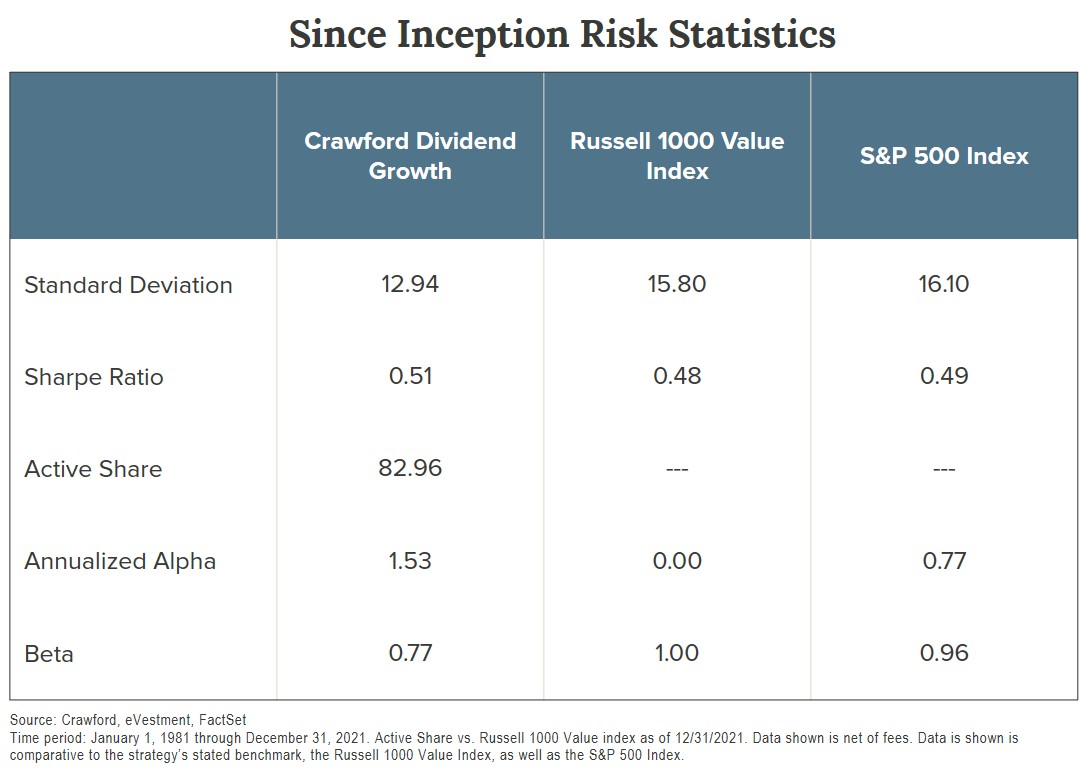 Since Inception Risk Statistics

| | Crawford Dividend Growth | Russell 1000 Value Index | S&P 500 Index |
|---|---|---|---|
| Standard Deviation | 12.94 | 15.80 | 16.10 |
| Sharpe Ratio | 0.51 | 0.48 | 0.49 |
| Active Share | 82.96 | --- | --- |
| Annualized Alpha | 1.53 | 0.00 | 0.77 |
| Beta | 0.77 | 1.00 | 0.96 |

Source: Crawford, eVestment, FactSet
Time period: January 1, 1981 through December 31, 2021. Active Share vs. Russell 1000 Value index as of 12/31/2021. Data shown is net of fees. Data is shown is comparative to the strategy's stated benchmark, the Russell 1000 Value Index, as well as the S&P 500 Index.